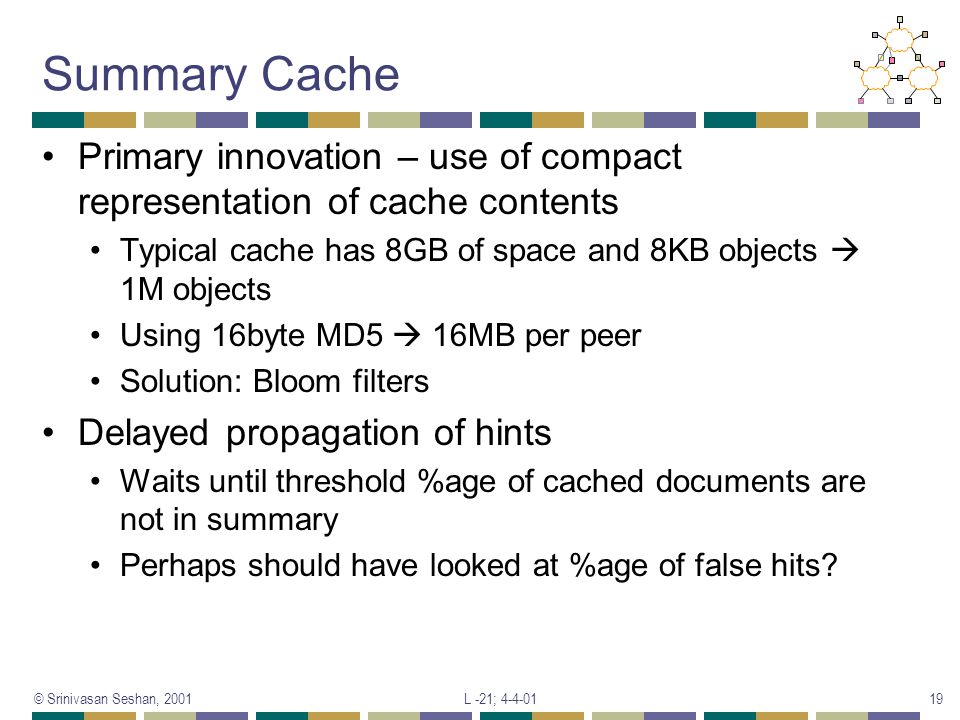 Summary Cache

• Primary innovation – use of compact representation of cache contents
  • Typical cache has 8GB of space and 8KB objects → 1M objects
  • Using 16byte MD5 → 16MB per peer
  • Solution: Bloom filters
• Delayed propagation of hints
  • Waits until threshold %age of cached documents are not in summary
  • Perhaps should have looked at %age of false hits?

© Srinivasan Seshan, 2001

L -21; 4-4-01

19